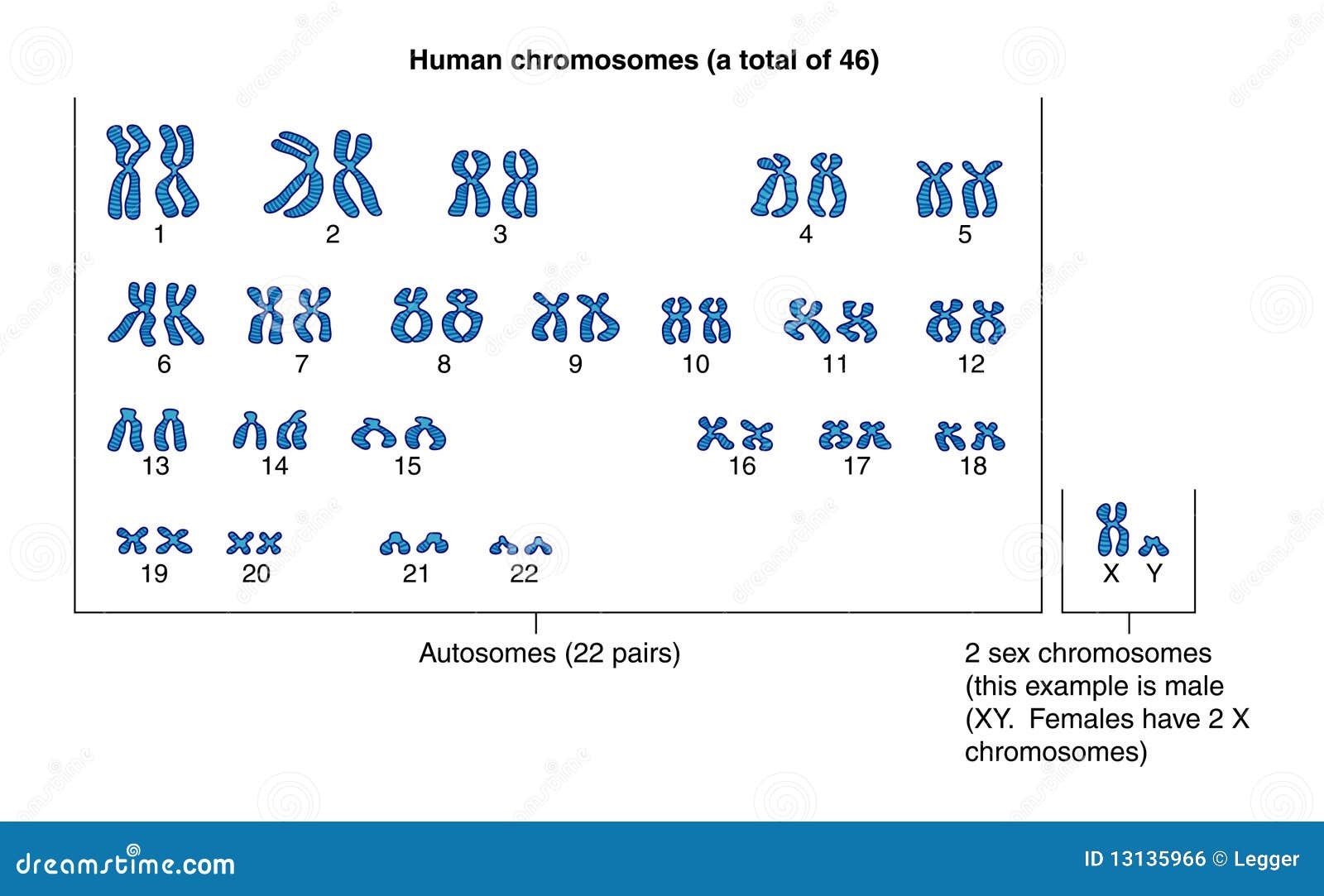 Human chromosomes (a total of 46)

1 2 3 4 5

6 7 8 9 10 11 12

13 14 15 16 17 18

19 20 21 22

X Y

Autosomes (22 pairs)

2 sex chromosomes (this example is male (XY. Females have 2 X chromosomes)

dreamstime.com

ID 13135966 © Legger